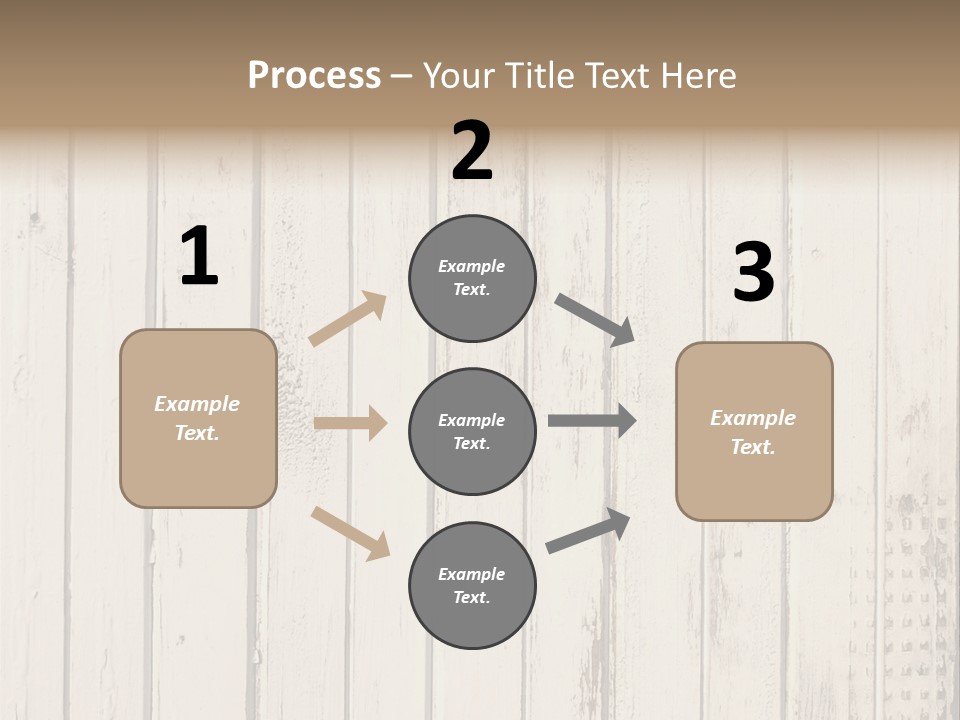 Process – Your Title Text Here

1

Example Text.

2

Example Text.

Example Text.

Example Text.

3

Example Text.